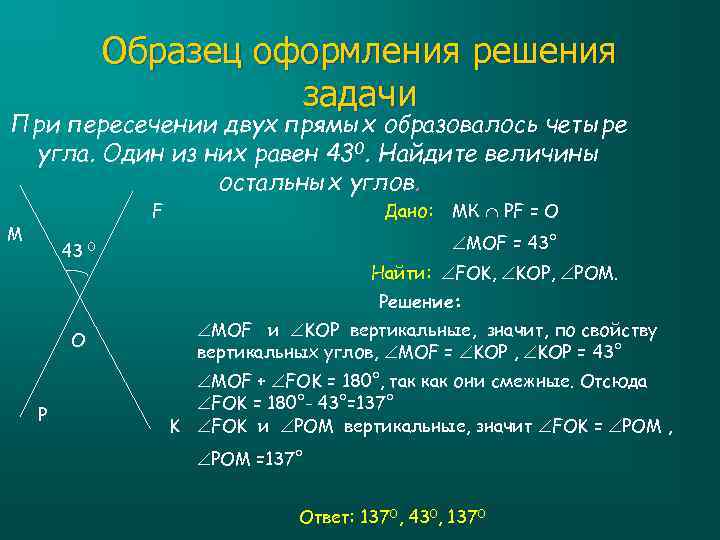 Образец оформления решения задачи

При пересечении двух прямых образовалось четыре угла. Один из них равен $43^0$. Найдите величины остальных углов.

F

M

$43^0$

O

P

K

Дано: $MK \cap PF = O$

$\angle MOF = 43°$

Найти: $\angle FOK$, $\angle KOP$, $\angle POM$.

Решение:

$\angle MOF$ и $\angle KOP$ вертикальные, значит, по свойству вертикальных углов, $\angle MOF = \angle KOP$ , $\angle KOP = 43°$

$\angle MOF + \angle FOK = 180°$, так как они смежные. Отсюда $\angle FOK = 180° - 43° = 137°$

$\angle FOK$ и $\angle POM$ вертикальные, значит $\angle FOK = \angle POM$ ,

$\angle POM = 137°$

Ответ: $137^0$, $43^0$, $137^0$